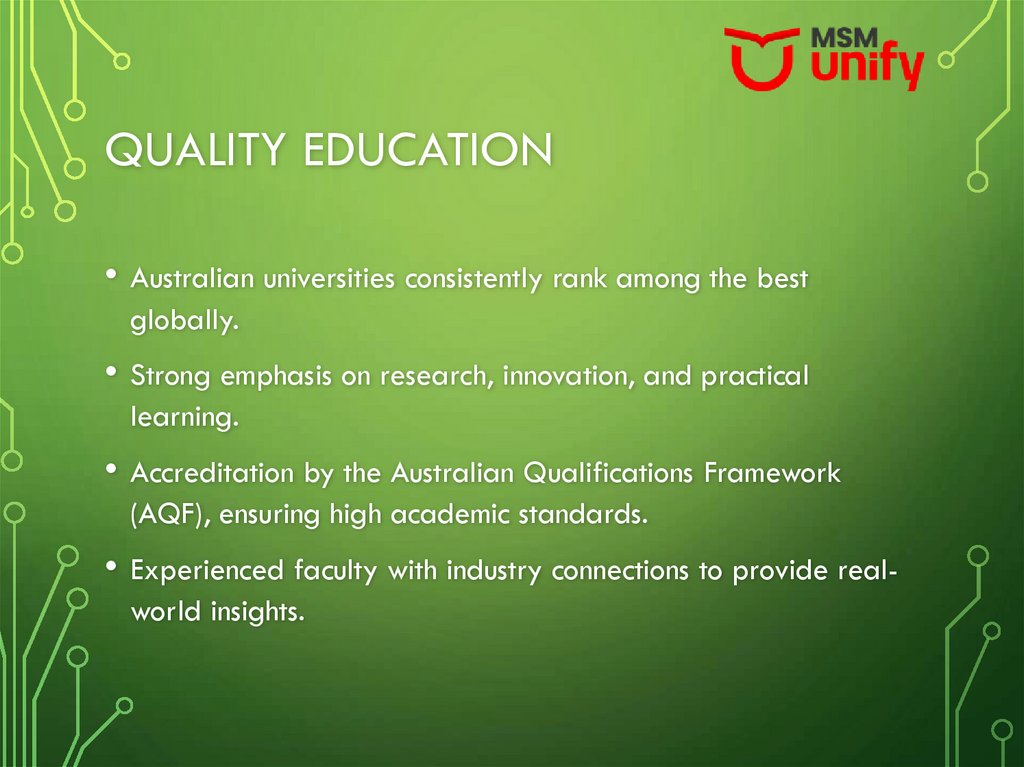 MSM unify

QUALITY EDUCATION

• Australian universities consistently rank among the best globally.

• Strong emphasis on research, innovation, and practical learning.

• Accreditation by the Australian Qualifications Framework (AQF), ensuring high academic standards.

• Experienced faculty with industry connections to provide real-world insights.